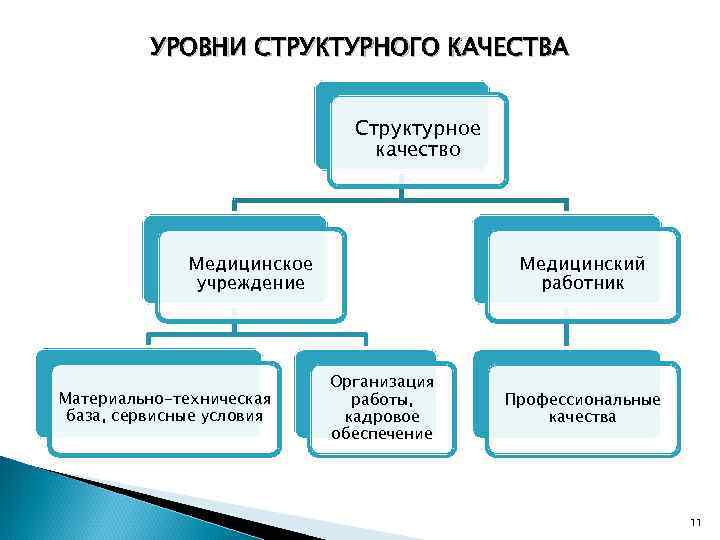 УРОВНИ СТРУКТУРНОГО КАЧЕСТВА

Структурное качество

Медицинское учреждение

Медицинский работник

Материально-техническая база, сервисные условия

Организация работы, кадровое обеспечение

Профессиональные качества

11